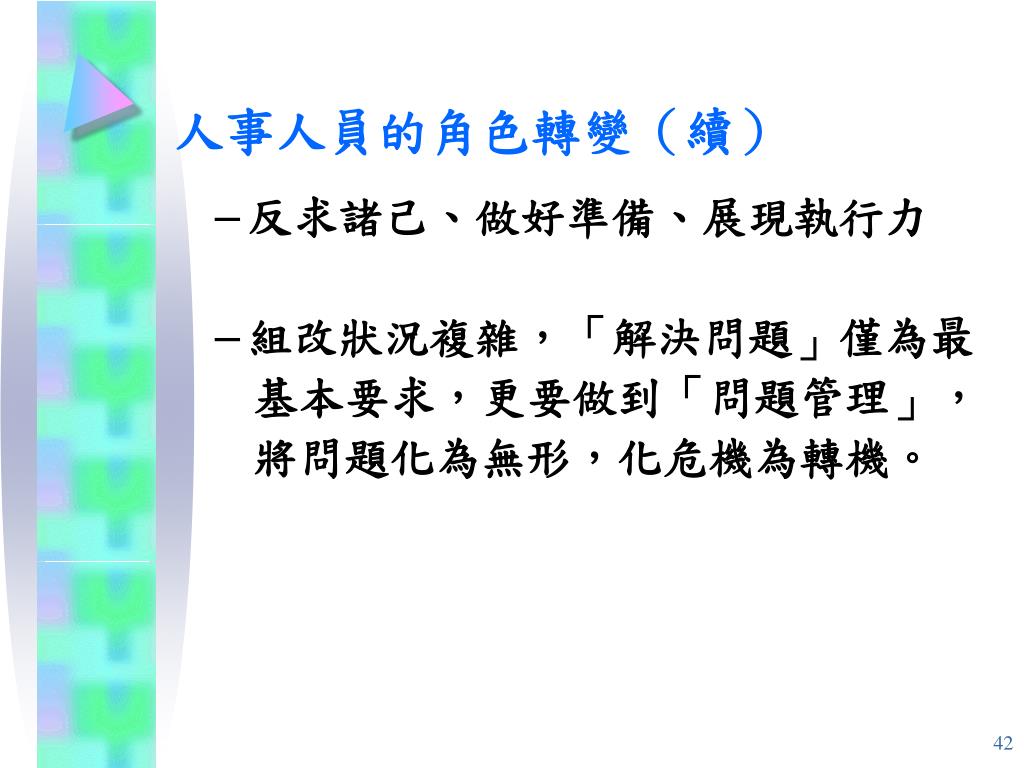 人事人員的角色轉變（續）

–反求諸己、做好準備、展現執行力

–組改狀況複雜，「解決問題」僅為最基本要求，更要做到「問題管理」，將問題化為無形，化危機為轉機。

42